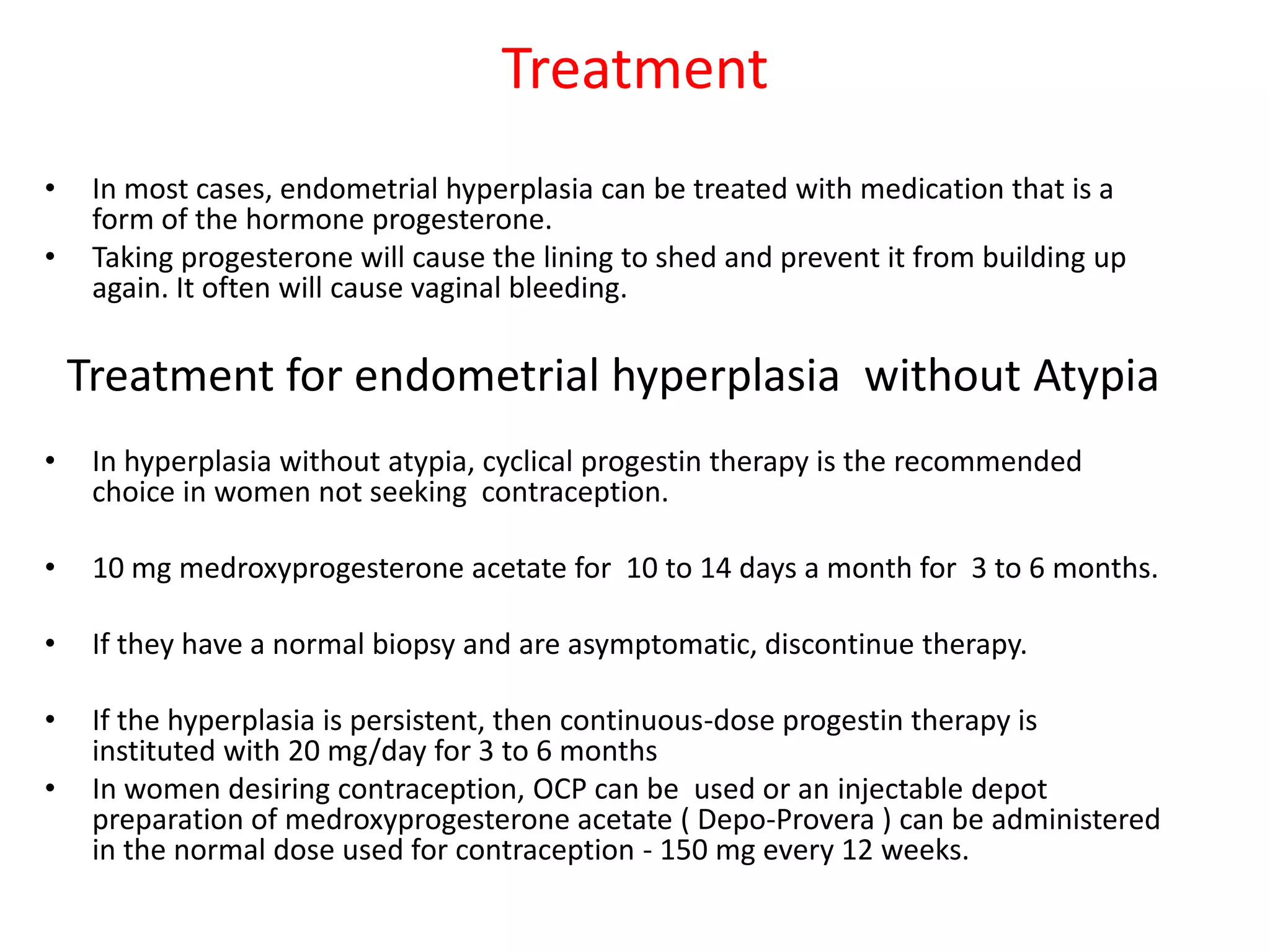 Treatment

• In most cases, endometrial hyperplasia can be treated with medication that is a form of the hormone progesterone.
• Taking progesterone will cause the lining to shed and prevent it from building up again. It often will cause vaginal bleeding.

Treatment for endometrial hyperplasia without Atypia

• In hyperplasia without atypia, cyclical progestin therapy is the recommended choice in women not seeking contraception.

• 10 mg medroxyprogesterone acetate for 10 to 14 days a month for 3 to 6 months.

• If they have a normal biopsy and are asymptomatic, discontinue therapy.

• If the hyperplasia is persistent, then continuous-dose progestin therapy is instituted with 20 mg/day for 3 to 6 months
• In women desiring contraception, OCP can be used or an injectable depot preparation of medroxyprogesterone acetate ( Depo-Provera ) can be administered in the normal dose used for contraception - 150 mg every 12 weeks.